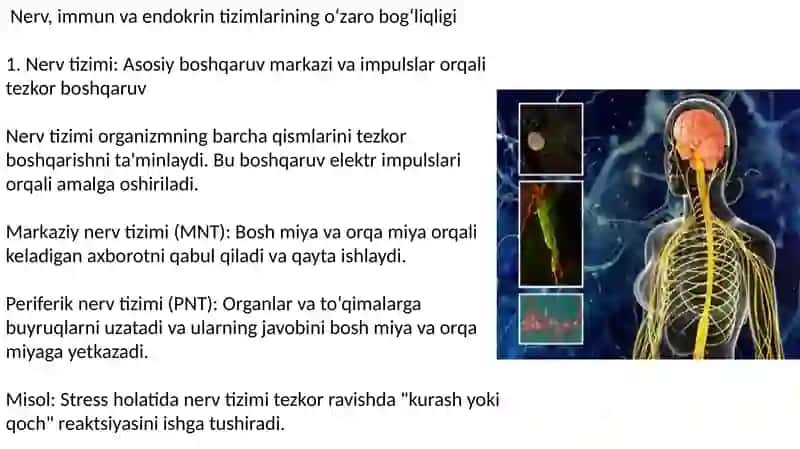 Nerv, immun va endokrin tizimlarining oʻzaro bogʻliqligi

1. Nerv tizimi: Asosiy boshqaruv markazi va impulslar orqali tezkor boshqaruv

Nerv tizimi organizmning barcha qismlarini tezkor boshqarishni ta'minlaydi. Bu boshqaruv elektr impulslari orqali amalga oshiriladi.

Markaziy nerv tizimi (MNT): Bosh miya va orqa miya orqali keladigan axborotni qabul qiladi va qayta ishlaydi.

Periferik nerv tizimi (PNT): Organlar va to'qimalarga buyruqlarni uzatadi va ularning javobini bosh miya va orqa miyaga yetkazadi.

Misol: Stress holatida nerv tizimi tezkor ravishda "kurash yoki qoch" reaktsiyasini ishga tushiradi.